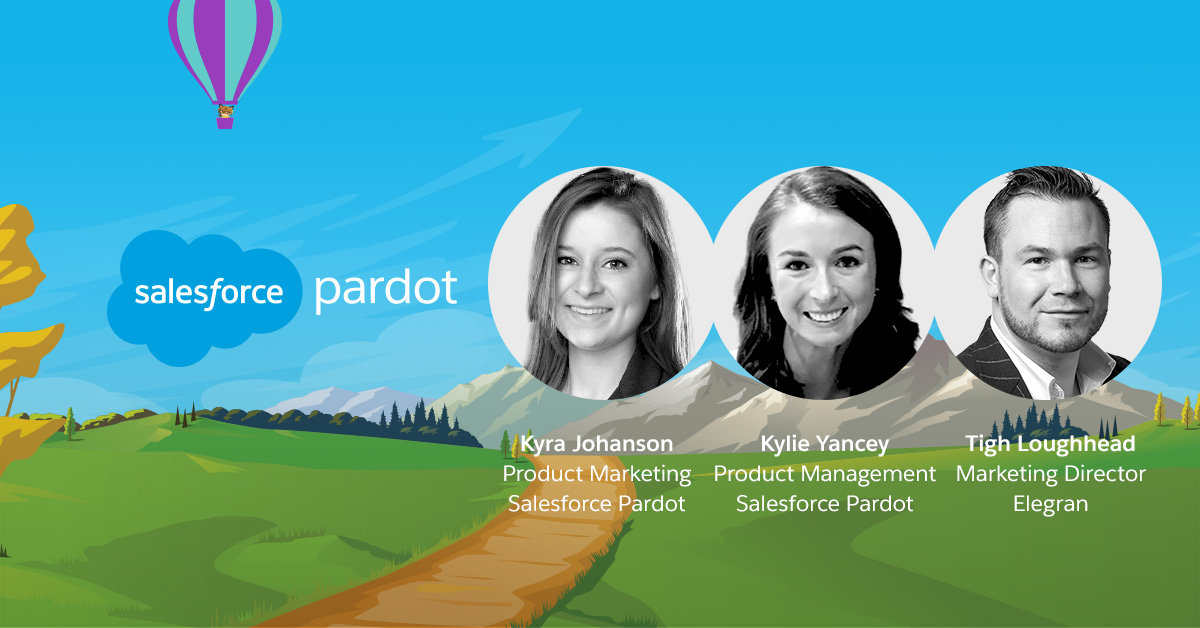 salesforce pardot

Kyra Johanson
Product Marketing
Salesforce Pardot

Kylie Yancey
Product Management
Salesforce Pardot

Tigh Loughhead
Marketing Director
Elegran